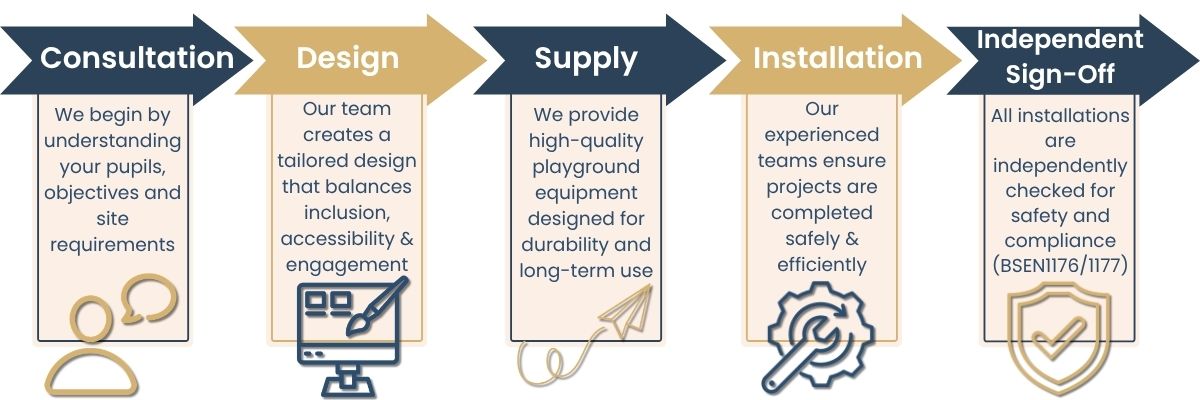 Consultation

We begin by understanding your pupils, objectives and site requirements

Design

Our team creates a tailored design that balances inclusion, accessibility & engagement

Supply

We provide high-quality playground equipment designed for durability and long-term use

Installation

Our experienced teams ensure projects are completed safely & efficiently

Independent Sign-Off

All installations are independently checked for safety and compliance (BSEN1176/1177)